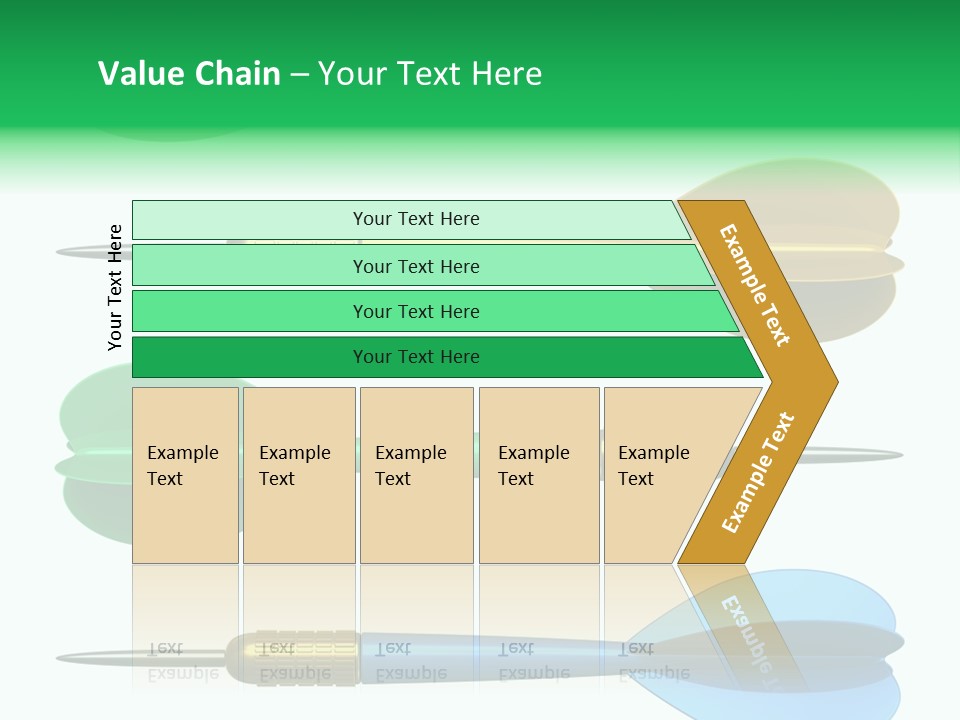 Value Chain – Your Text Here

Your Text Here

Your Text Here

Your Text Here

Your Text Here

Your Text Here

Example Text

Example Text

Example Text

Example Text

Example Text

Example Text

Example Text